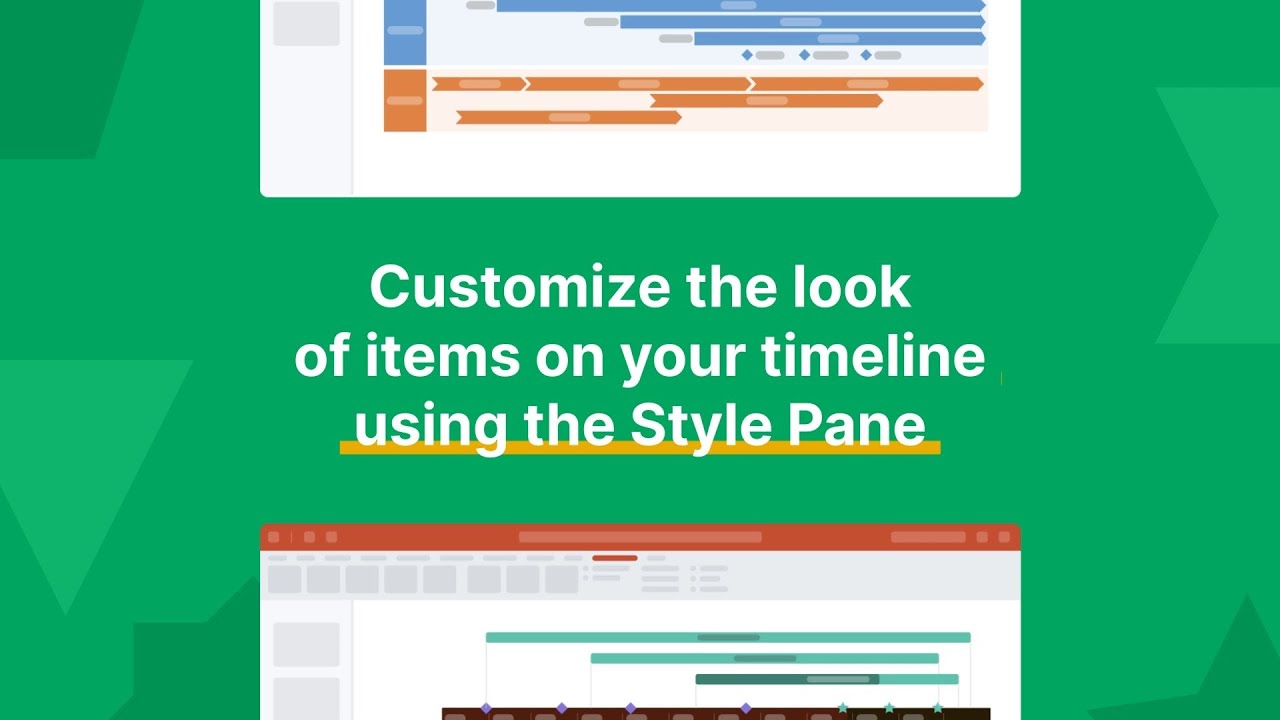 Customize the look of items on your timeline using the Style Pane